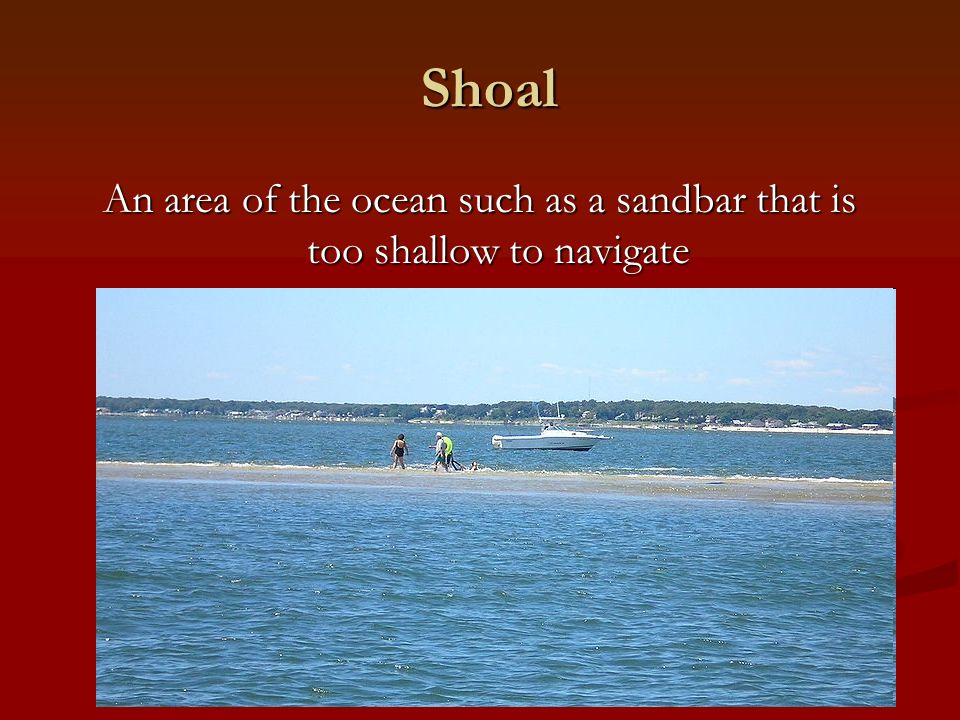 Shoal

An area of the ocean such as a sandbar that is too shallow to navigate